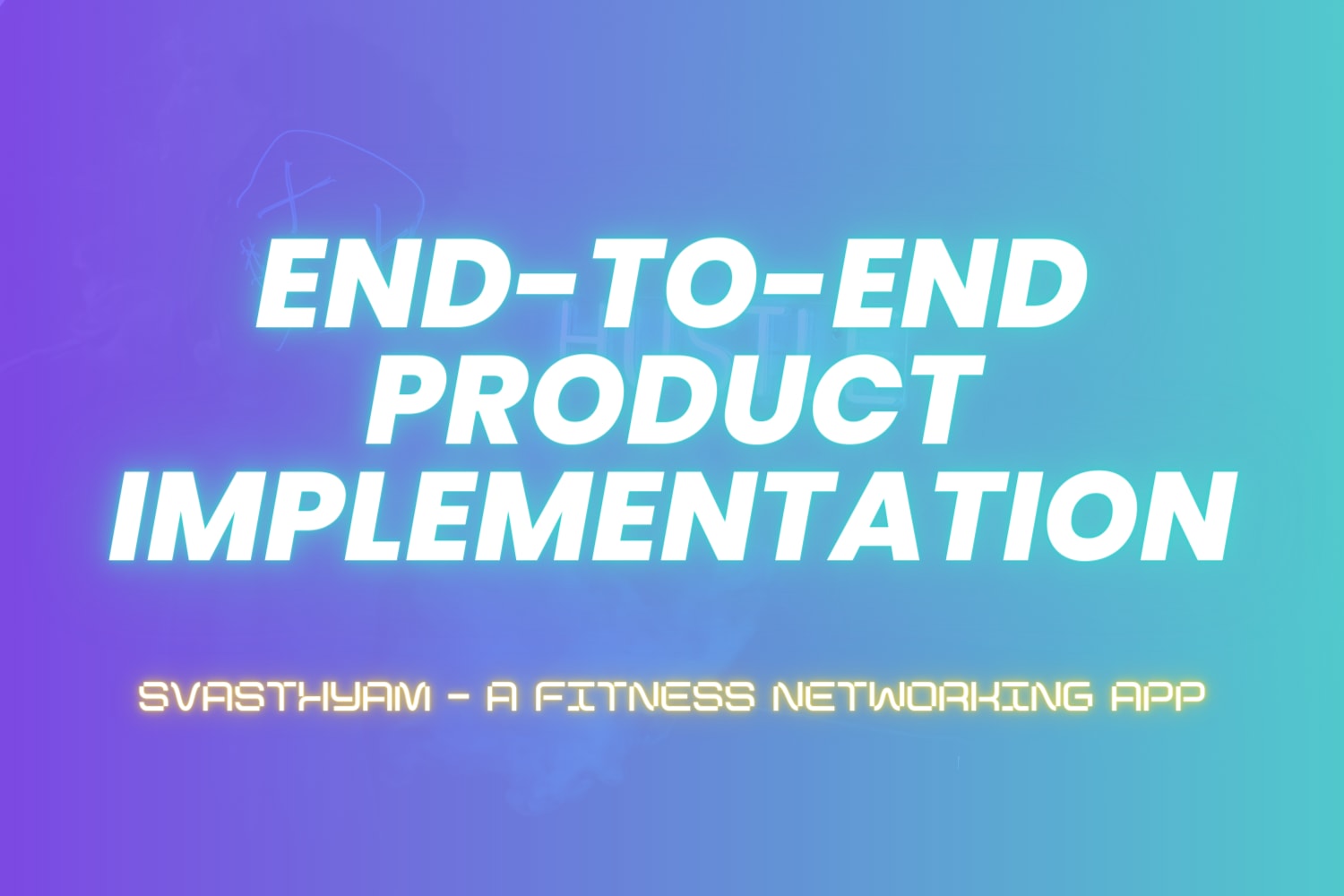 END-TO-END PRODUCT IMPLEMENTATION

SVASTHYAM - A FITNESS NETWORKING APP